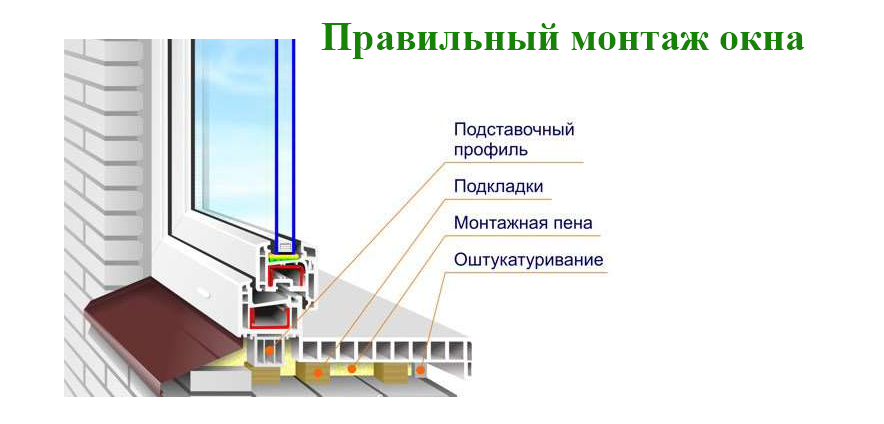 Правильный монтаж окна

Подставочный профиль

Подкладки

Монтажная пена

Оштукатуривание